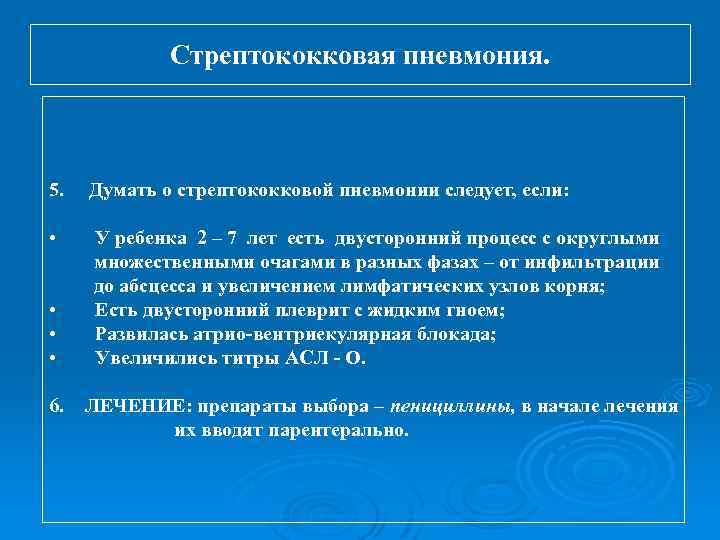 Стрептококковая пневмония.

5. Думать о стрептококковой пневмонии следует, если:

• У ребенка 2 – 7 лет есть двусторонний процесс с округлыми множественными очагами в разных фазах – от инфильтрации до абсцесса и увеличением лимфатических узлов корня;
• Есть двусторонний плеврит с жидким гноем;
• Развилась атрио-вентриекулярная блокада;
• Увеличились титры АСЛ - О.

6. ЛЕЧЕНИЕ: препараты выбора – пенициллины, в начале лечения их вводят парентерально.